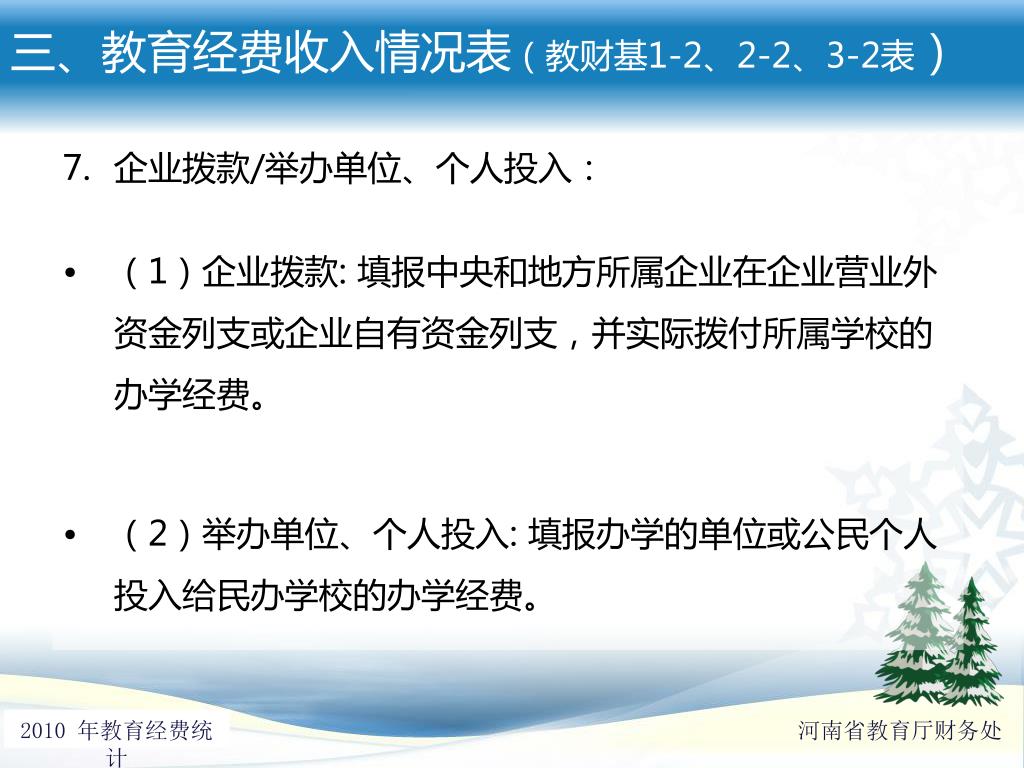 三、教育经费收入情况表（教财基1-2、2-2、3-2表）

7. 企业拨款/举办单位、个人投入：

• （1）企业拨款: 填报中央和地方所属企业在企业营业外资金列支或企业自有资金列支，并实际拨付所属学校的办学经费。

• （2）举办单位、个人投入: 填报办学的单位或公民个人投入给民办学校的办学经费。

2010 年教育经费统计

河南省教育厅财务处